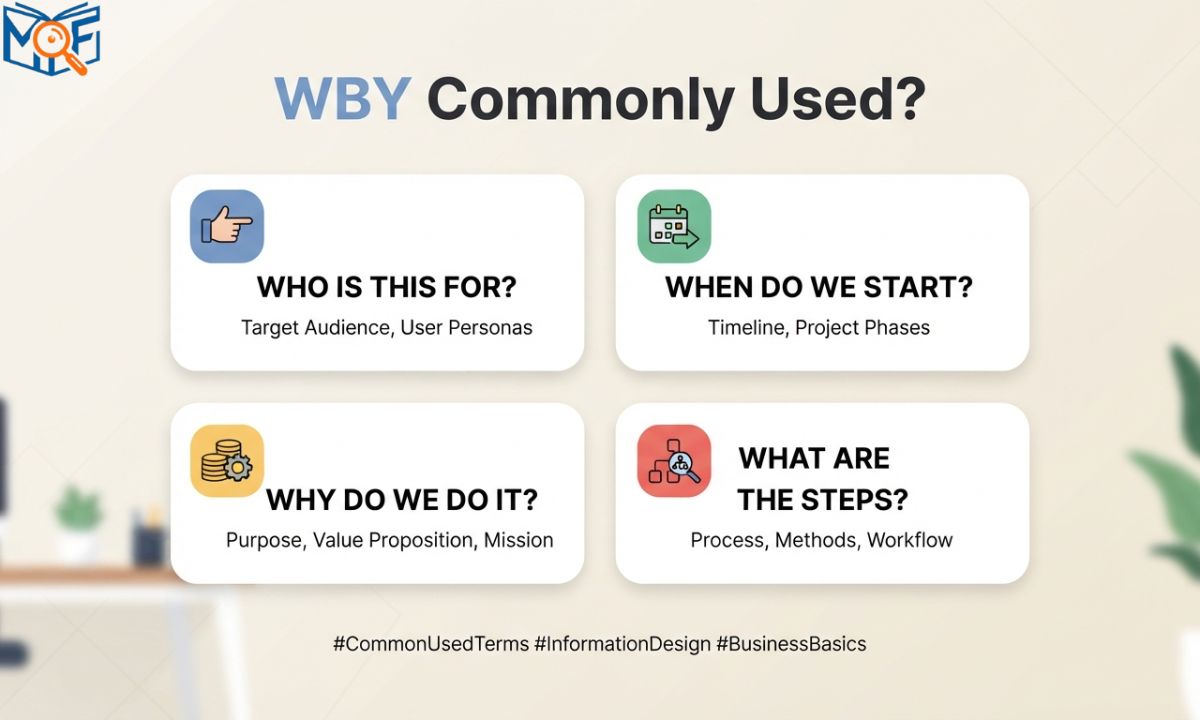 MOF

WBY Commonly Used?

WHO IS THIS FOR?
Target Audience, User Personas

WHEN DO WE START?
Timeline, Project Phases

WHY DO WE DO IT?
Purpose, Value Proposition, Mission

WHAT ARE THE STEPS?
Process, Methods, Workflow

#CommonUsedTerms #InformationDesign #BusinessBasics